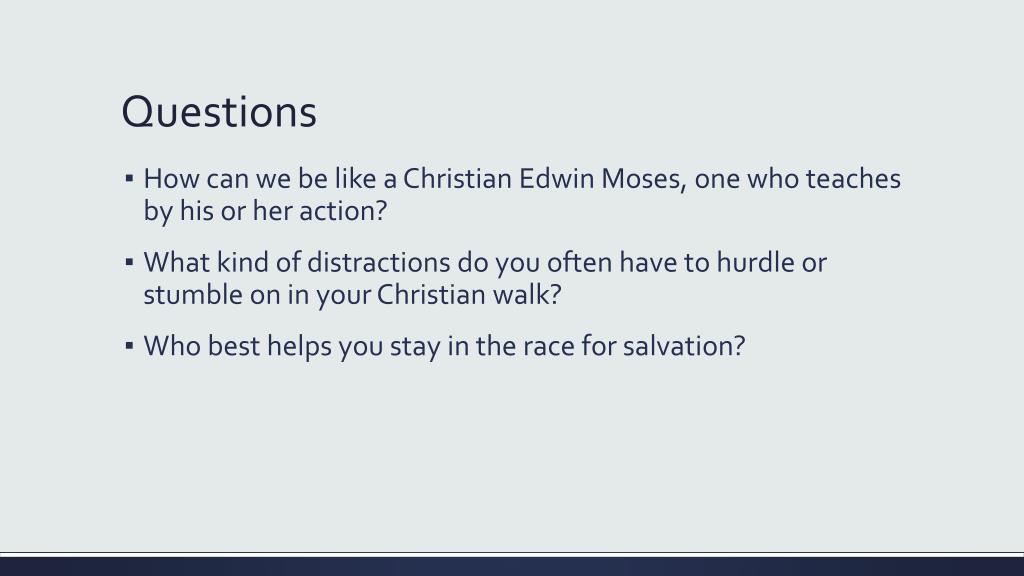 Questions

▪ How can we be like a Christian Edwin Moses, one who teaches by his or her action?

▪ What kind of distractions do you often have to hurdle or stumble on in your Christian walk?

▪ Who best helps you stay in the race for salvation?